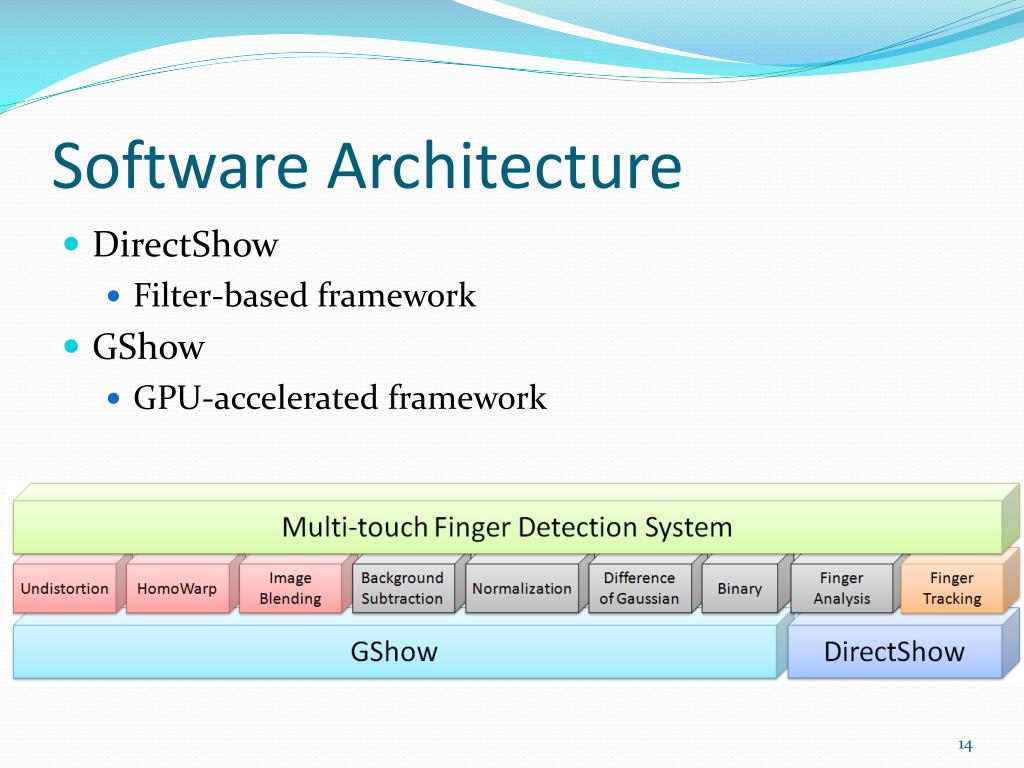 Software Architecture

DirectShow

Filter-based framework

GShow

GPU-accelerated framework

Multi-touch Finger Detection System

Undistortion

HomoWarp

Image Blending

Background Subtraction

Normalization

Difference of Gaussian

Binary

Finger Analysis

Finger Tracking

GShow

DirectShow

14